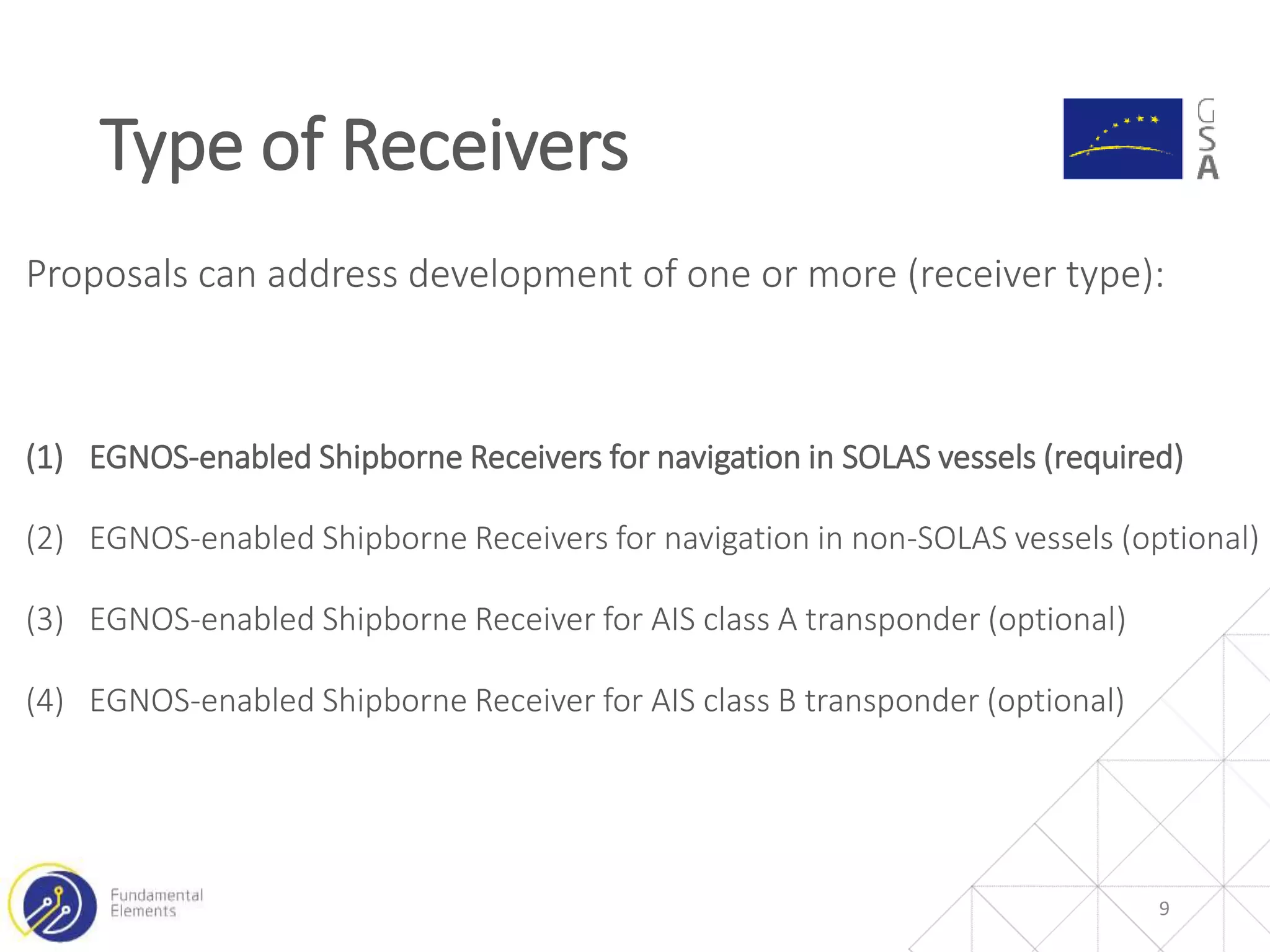 Type of Receivers

GSA

Proposals can address development of one or more (receiver type):

(1) EGNOS-enabled Shipborne Receivers for navigation in SOLAS vessels (required)

(2) EGNOS-enabled Shipborne Receivers for navigation in non-SOLAS vessels (optional)

(3) EGNOS-enabled Shipborne Receiver for AIS class A transponder (optional)

(4) EGNOS-enabled Shipborne Receiver for AIS class B transponder (optional)

Fundamental Elements

9